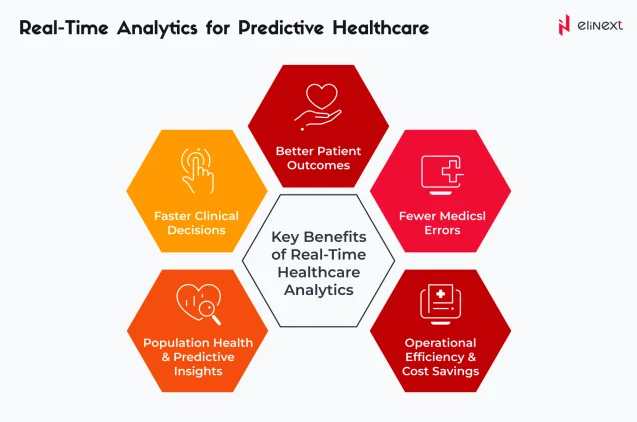 Real-Time Analytics for Predictive Healthcare

elinext

Better Patient Outcomes

Faster Clinical Decisions

Fewer Medicsl Errors

Key Benefits of Real-Time Healthcare Analytics

Population Health & Predictive Insights

Operational Efficiency & Cost Savings